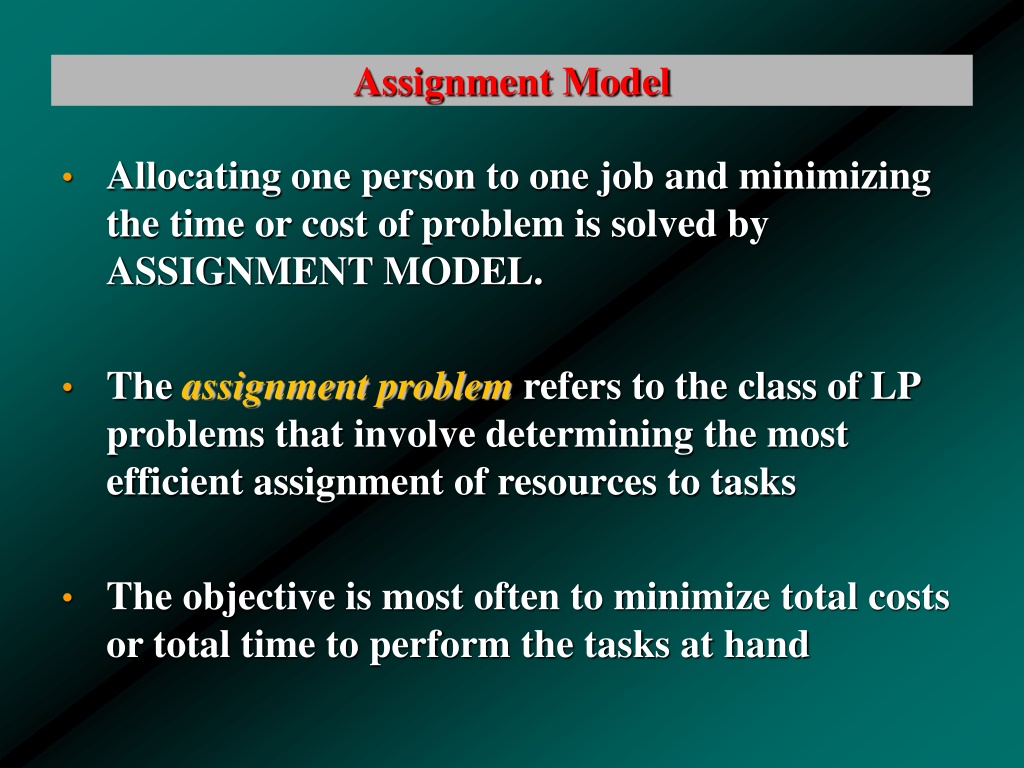 Assignment Model

• Allocating one person to one job and minimizing the time or cost of problem is solved by ASSIGNMENT MODEL.

• The assignment problem refers to the class of LP problems that involve determining the most efficient assignment of resources to tasks

• The objective is most often to minimize total costs or total time to perform the tasks at hand